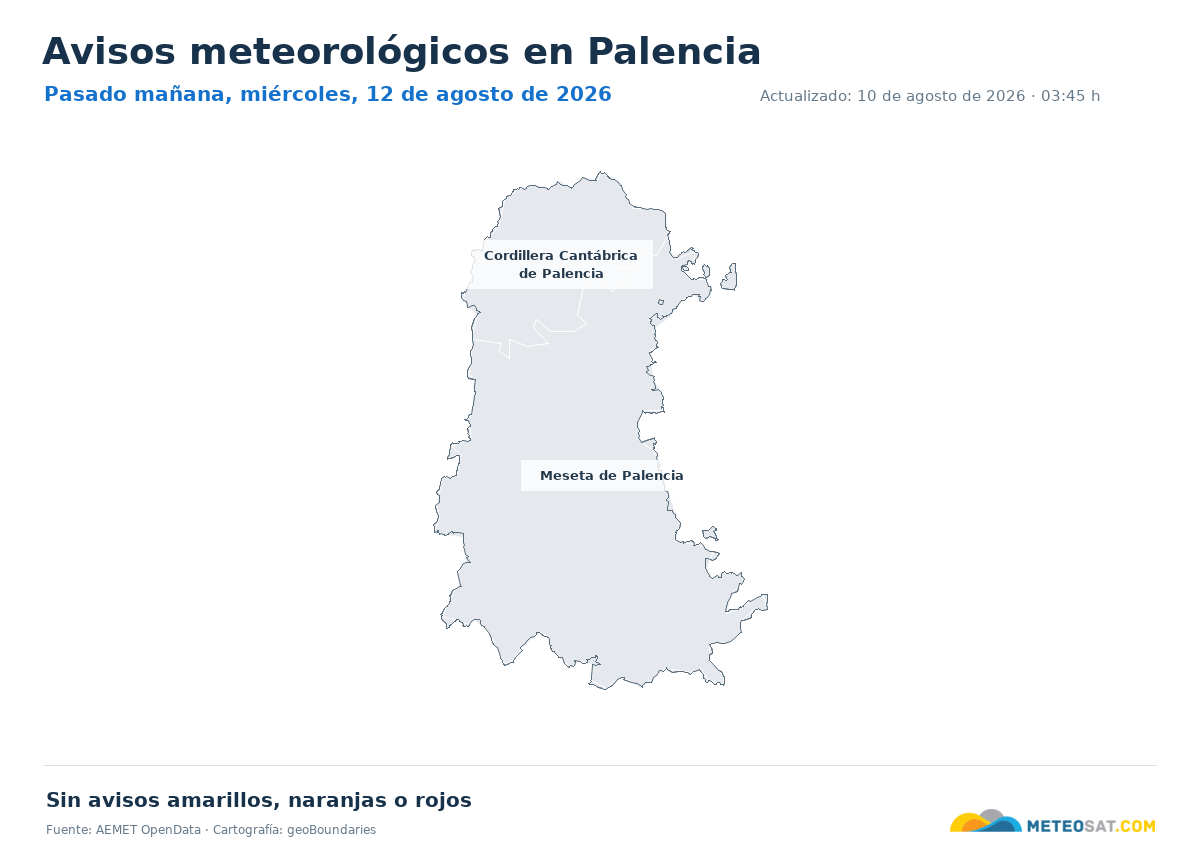 Avisos meteorológicos en Palencia

Pasado mañana, miércoles, 12 de agosto de 2026

Actualizado: 10 de agosto de 2026 · 03:45 h

Cordillera Cantábrica de Palencia

Meseta de Palencia

Sin avisos amarillos, naranjas o rojos

Fuente: AEMET OpenData · Cartografía: geoBoundaries

METEOSAT.COM